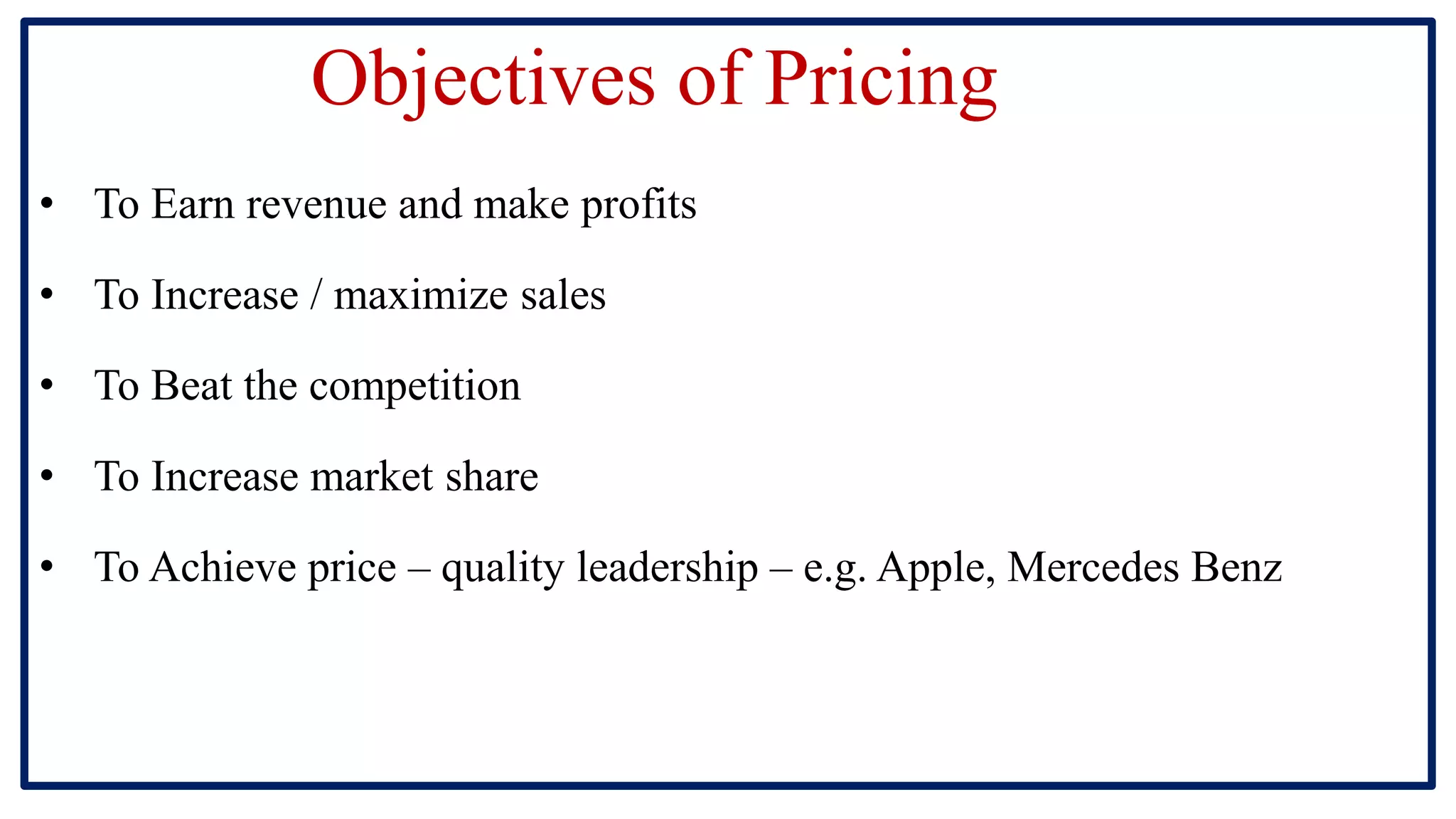 Objectives of Pricing

• To Earn revenue and make profits

• To Increase / maximize sales

• To Beat the competition

• To Increase market share

• To Achieve price – quality leadership – e.g. Apple, Mercedes Benz